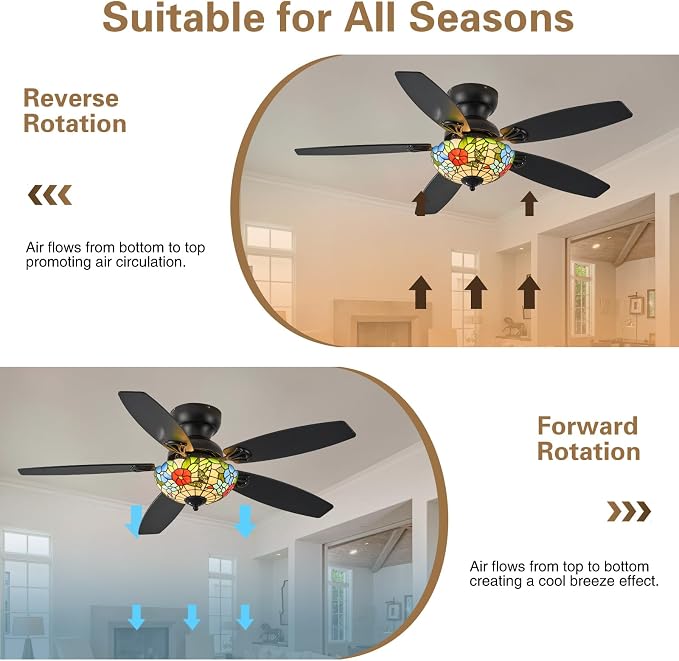 Suitable for All Seasons

Reverse Rotation

Air flows from bottom to top promoting air circulation.

Forward Rotation

Air flows from top to bottom creating a cool breeze effect.